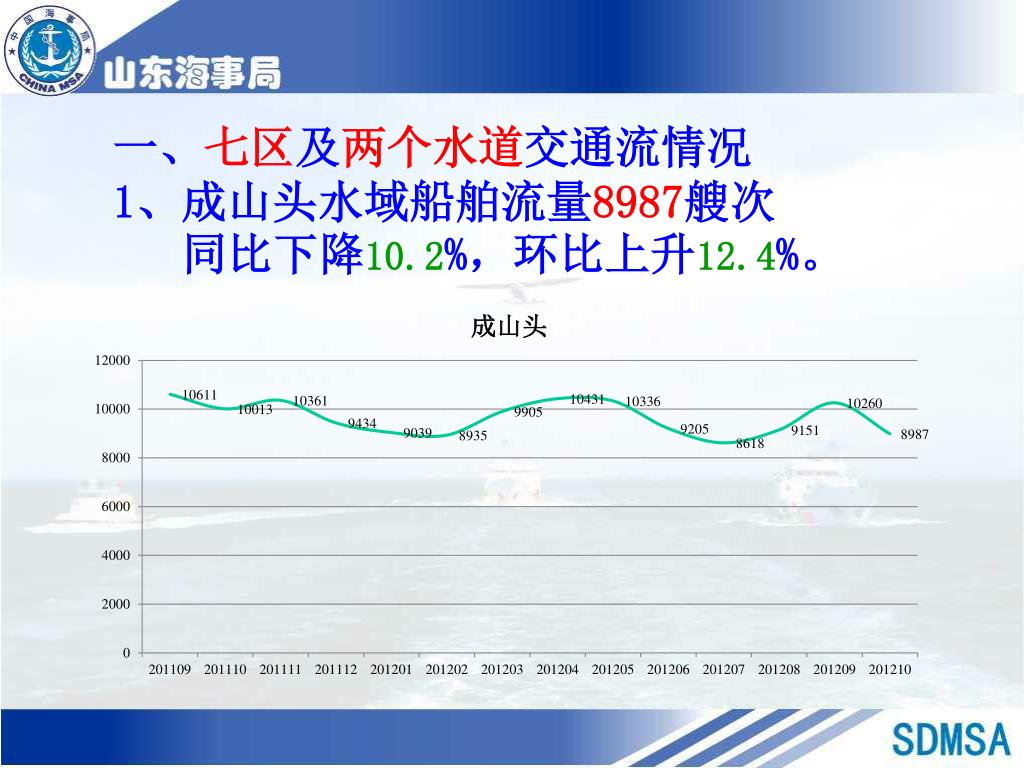 中国海事局
CHINA MSA
山东海事局

一、七区及两个水道交通流情况
1、成山头水域船舶流量8987艘次
同比下降10.2%，环比上升12.4%。

成山头

12000
10000
8000
6000
4000
2000
0

10611
10013
10361
9434
9039
8935
9905
10431
10336
9205
8618
9151
10260
8987

201109 201110 201111 201112 201201 201202 201203 201204 201205 201206 201207 201208 201209 201210

SDMSA